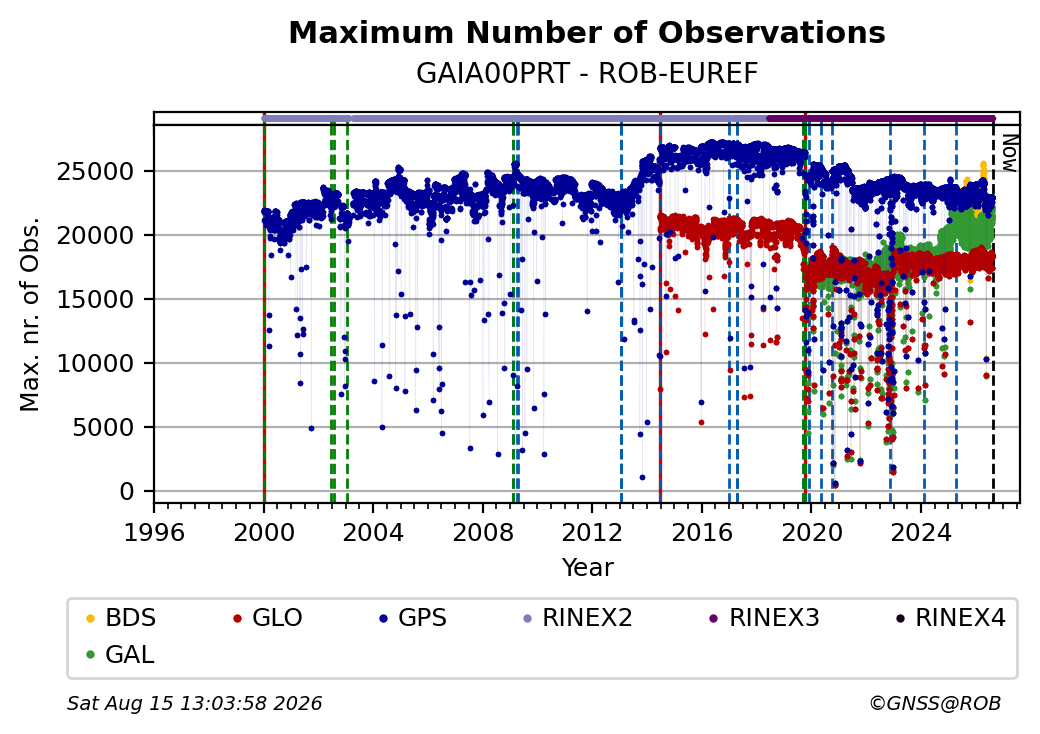 Maximum Number of Observations
GAIA00PRT - ROB-EUREF

Max. nr. of Obs.

25000
20000
15000
10000
5000
0

Now

1996 2000 2004 2008 2012 2016 2020 2024
Year

BDS GLO GPS RINEX2 RINEX3 RINEX4
GAL

Sat Aug 15 13:03:58 2026
©GNSS@ROB